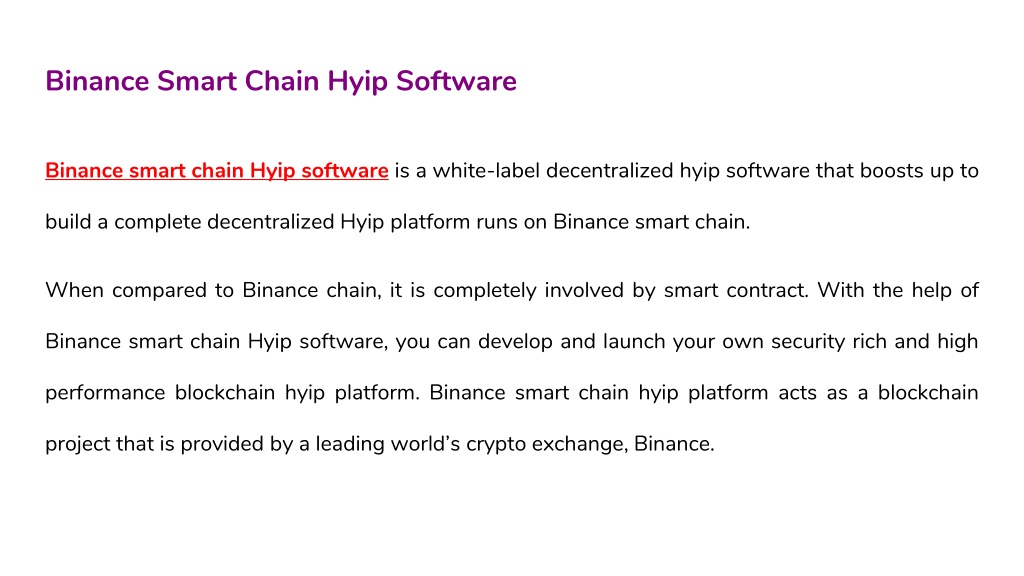 Binance Smart Chain Hyip Software

Binance smart chain Hyip software is a white-label decentralized hyip software that boosts up to build a complete decentralized Hyip platform runs on Binance smart chain.

When compared to Binance chain, it is completely involved by smart contract. With the help of Binance smart chain Hyip software, you can develop and launch your own security rich and high performance blockchain hyip platform. Binance smart chain hyip platform acts as a blockchain project that is provided by a leading world's crypto exchange, Binance.